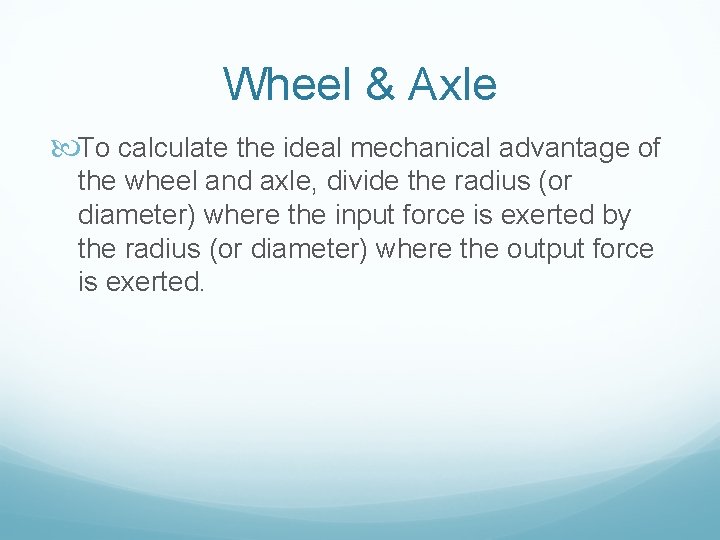 Wheel & Axle

To calculate the ideal mechanical advantage of the wheel and axle, divide the radius (or diameter) where the input force is exerted by the radius (or diameter) where the output force is exerted.